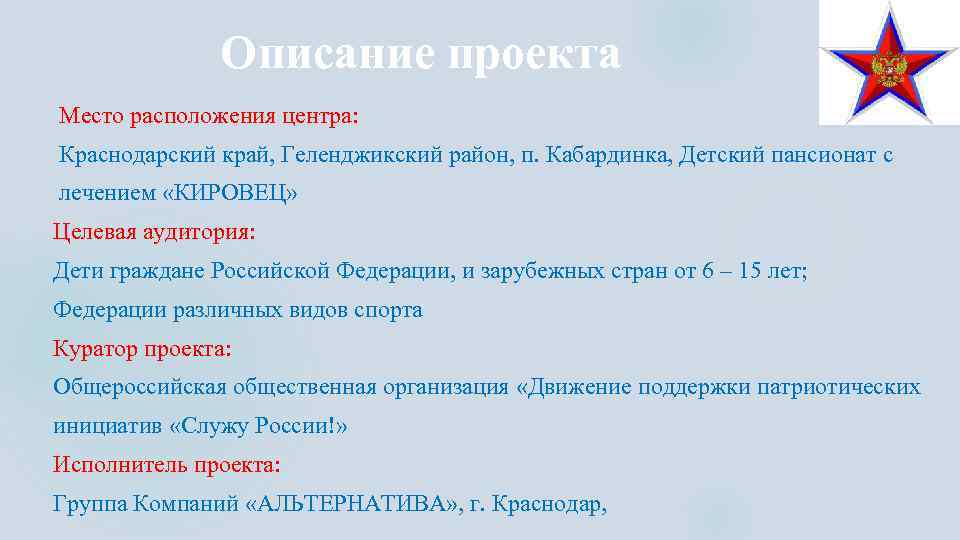 Описание проекта

Место расположения центра:

Краснодарский край, Геленджикский район, п. Кабардинка, Детский пансионат с лечением «КИРОВЕЦ»

Целевая аудитория:

Дети граждане Российской Федерации, и зарубежных стран от 6 – 15 лет;

Федерации различных видов спорта

Куратор проекта:

Общероссийская общественная организация «Движение поддержки патриотических инициатив «Служу России!»

Исполнитель проекта:

Группа Компаний «АЛЬТЕРНАТИВА», г. Краснодар,